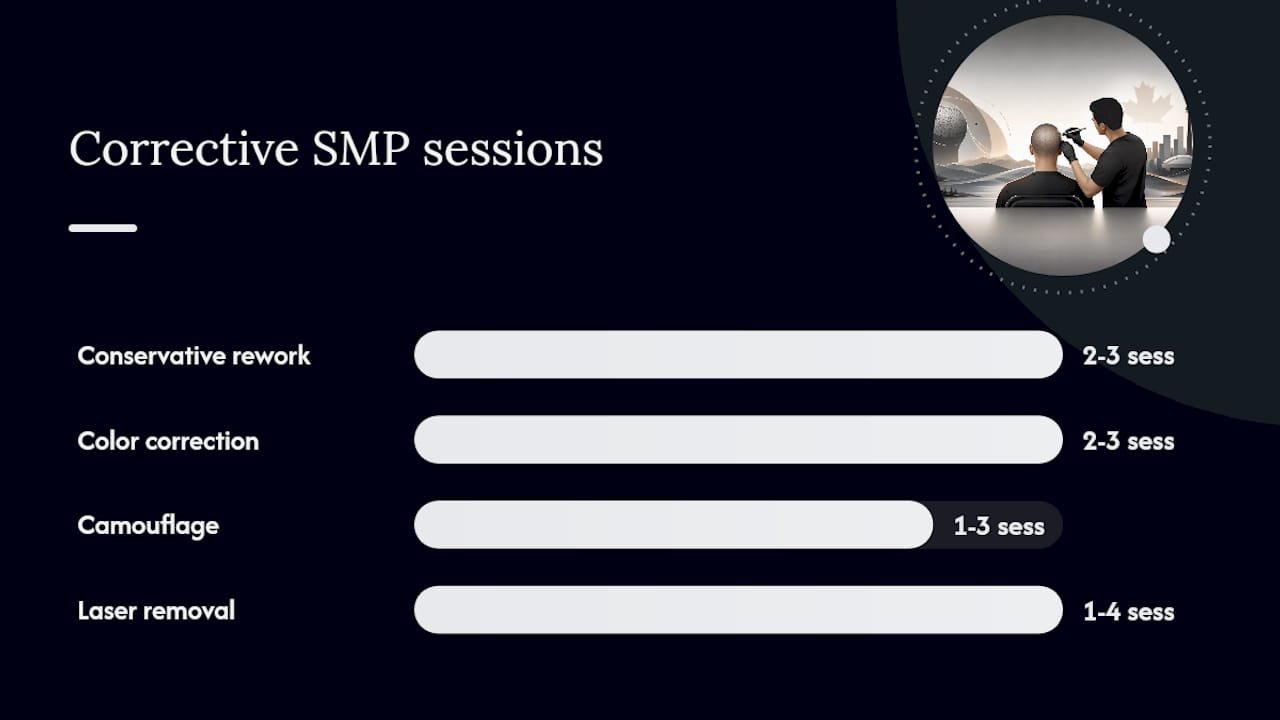 Corrective SMP sessions

Conservative rework 2-3 sess

Color correction 2-3 sess

Camouflage 1-3 sess

Laser removal 1-4 sess